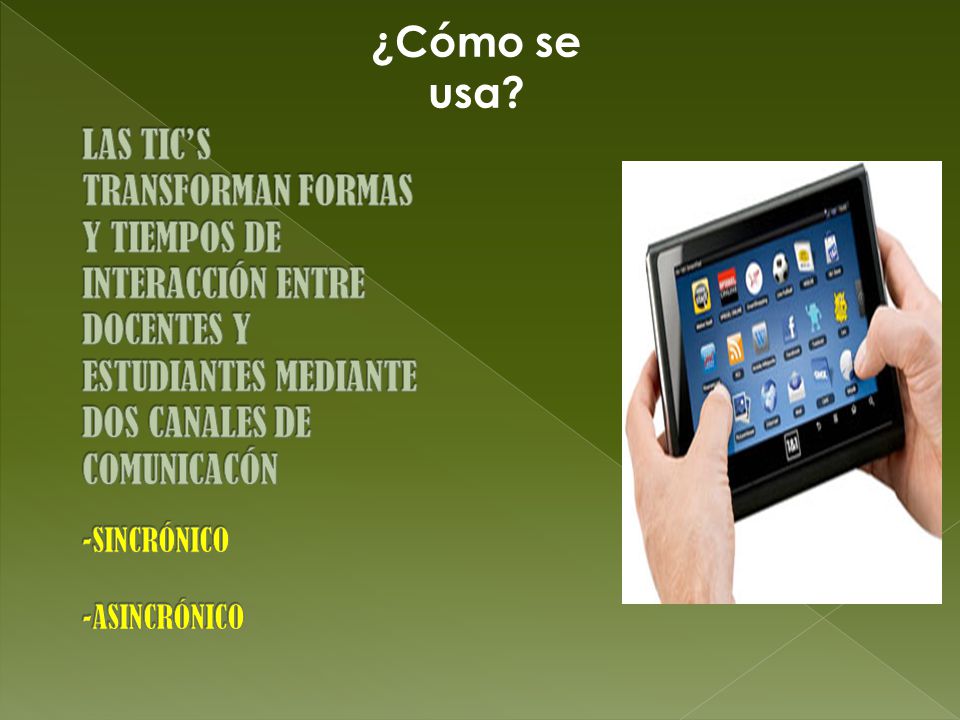 ¿Cómo se usa?

LAS TIC'S TRANSFORMAN FORMAS Y TIEMPOS DE INTERACCIÓN ENTRE DOCENTES Y ESTUDIANTES MEDIANTE DOS CANALES DE COMUNICACÓN

-SINCRÓNICO

-ASINCRÓNICO